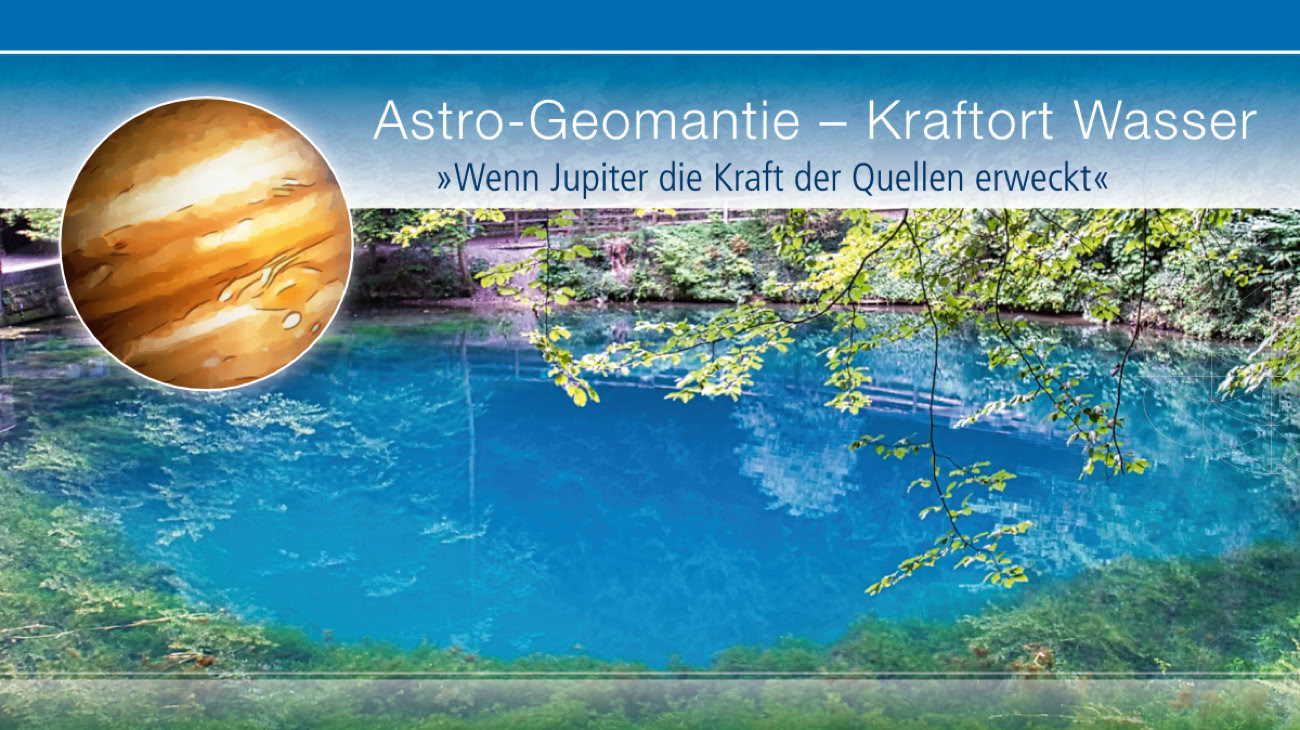 Astro-Geomantie – Kraftort Wasser
»Wenn Jupiter die Kraft der Quellen erweckt«